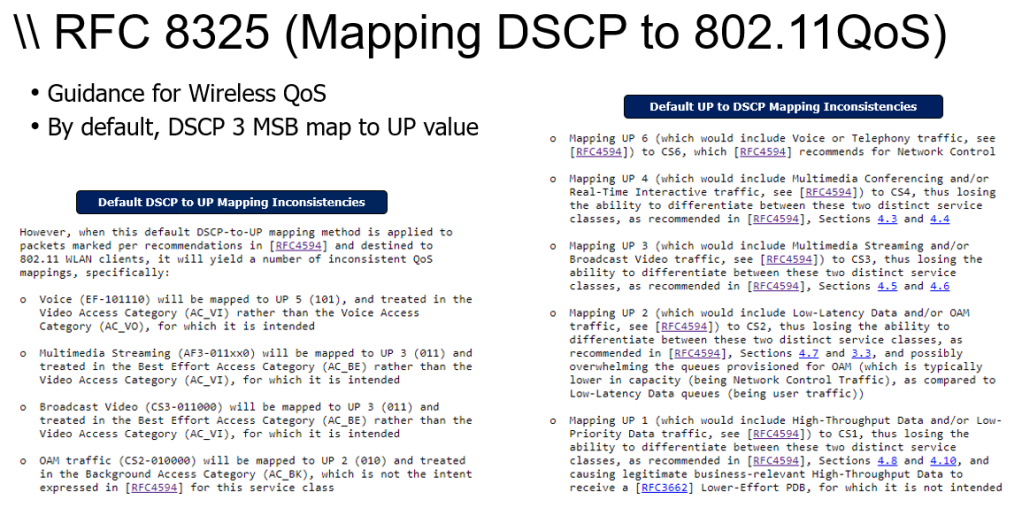 \\ RFC 8325 (Mapping DSCP to 802.11QoS)

• Guidance for Wireless QoS
• By default, DSCP 3 MSB map to UP value

Default DSCP to UP Mapping Inconsistencies

However, when this default DSCP-to-UP mapping method is applied to packets marked per recommendations in [RFC4594] and destined to 802.11 WLAN clients, it will yield a number of inconsistent QoS mappings, specifically:

o Voice (EF-101110) will be mapped to UP 5 (101), and treated in the Video Access Category (AC_VI) rather than the Voice Access Category (AC_VO), for which it is intended

o Multimedia Streaming (AF3-011xx0) will be mapped to UP 3 (011) and treated in the Best Effort Access Category (AC_BE) rather than the Video Access Category (AC_VI), for which it is intended

o Broadcast Video (CS3-011000) will be mapped to UP 3 (011) and treated in the Best Effort Access Category (AC_BE) rather than the Video Access Category (AC_VI), for which it is intended

o OAM traffic (CS2-010000) will be mapped to UP 2 (010) and treated in the Background Access Category (AC_BK), which is not the intent expressed in [RFC4594] for this service class

Default UP to DSCP Mapping Inconsistencies

o Mapping UP 6 (which would include Voice or Telephony traffic, see [RFC4594]) to CS6, which [RFC4594] recommends for Network Control

o Mapping UP 4 (which would include Multimedia Conferencing and/or Real-Time Interactive traffic, see [RFC4594]) to CS4, thus losing the ability to differentiate between these two distinct service classes, as recommended in [RFC4594], Sections 4.3 and 4.4

o Mapping UP 3 (which would include Multimedia Streaming and/or Broadcast Video traffic, see [RFC4594]) to CS3, thus losing the ability to differentiate between these two distinct service classes, as recommended in [RFC4594], Sections 4.5 and 4.6

o Mapping UP 2 (which would include Low-Latency Data and/or OAM traffic, see [RFC4594]) to CS2, thus losing the ability to differentiate between these two distinct service classes, as recommended in [RFC4594], Sections 4.7 and 3.3, and possibly overwhelming the queues provisioned for OAM (which is typically lower in capacity (being Network Control Traffic), as compared to Low-Latency Data queues (being user traffic))

o Mapping UP 1 (which would include High-Throughput Data and/or Low-Priority Data traffic, see [RFC4594]) to CS1, thus losing the ability to differentiate between these two distinct service classes, as recommended in [RFC4594], Sections 4.8 and 4.10, and causing legitimate business-relevant High-Throughput Data to receive a [RFC3662] Lower-Effort PDB, for which it is not intended